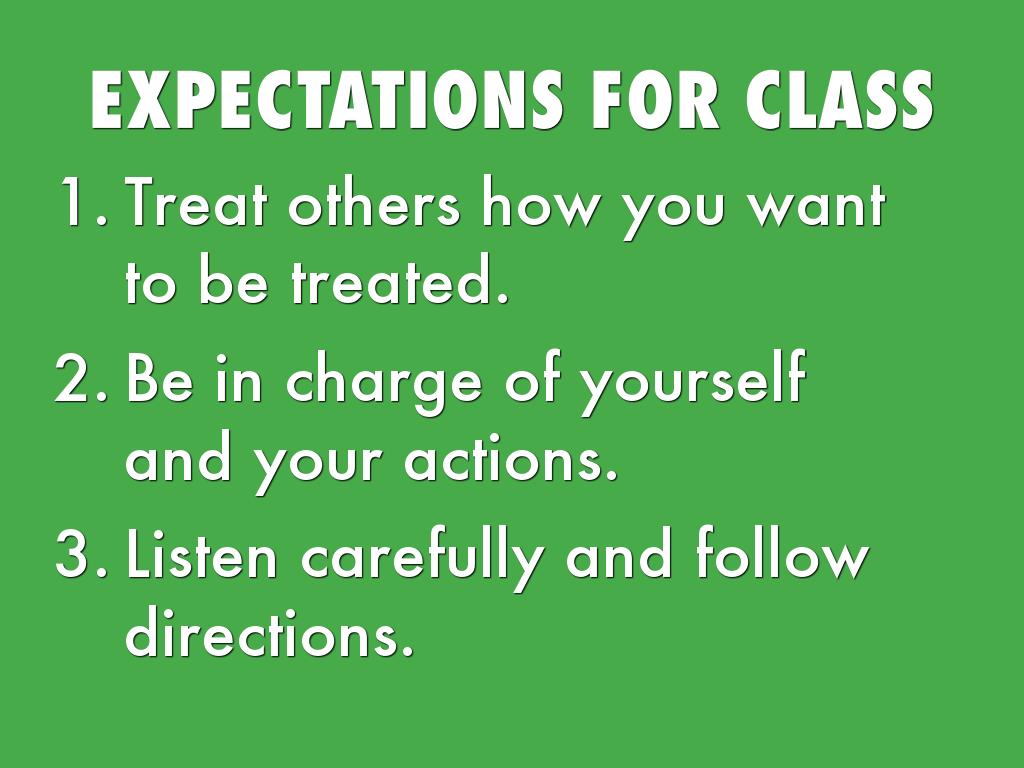 EXPECTATIONS FOR CLASS

1. Treat others how you want to be treated.
2. Be in charge of yourself and your actions.
3. Listen carefully and follow directions.